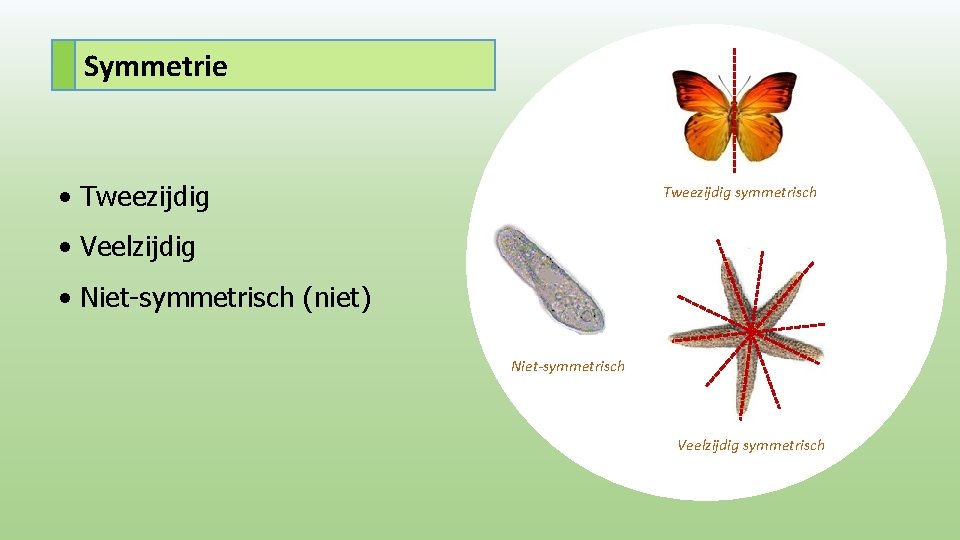 Symmetrie

• Tweezijdig
• Veelzijdig
• Niet-symmetrisch (niet)

Tweezijdig symmetrisch

Niet-symmetrisch

Veelzijdig symmetrisch